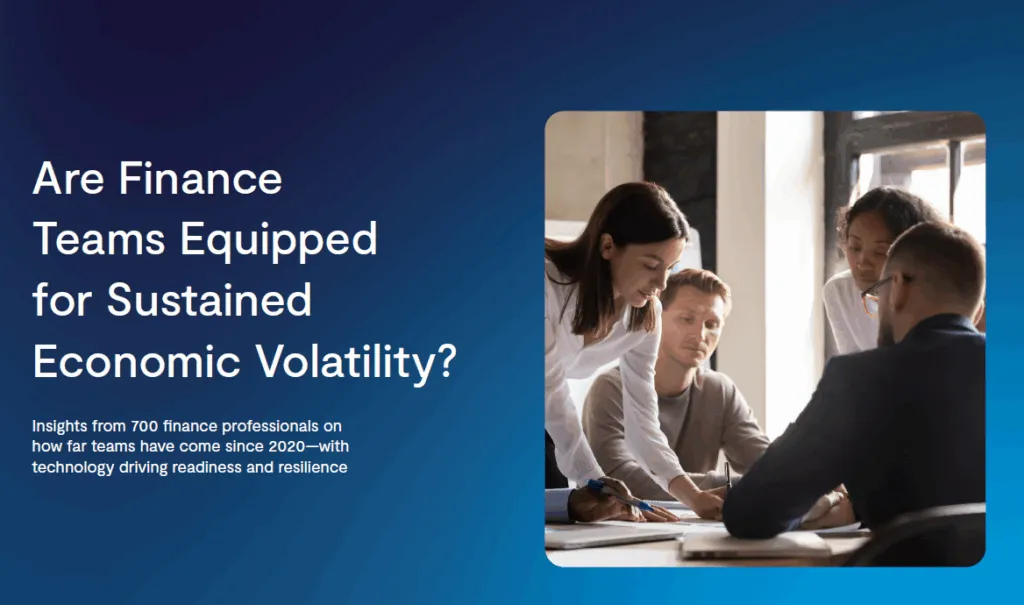 Are Finance Teams Equipped for Sustained Economic Volatility?

Insights from 700 finance professionals on how far teams have come since 2020—with technology driving readiness and resilience